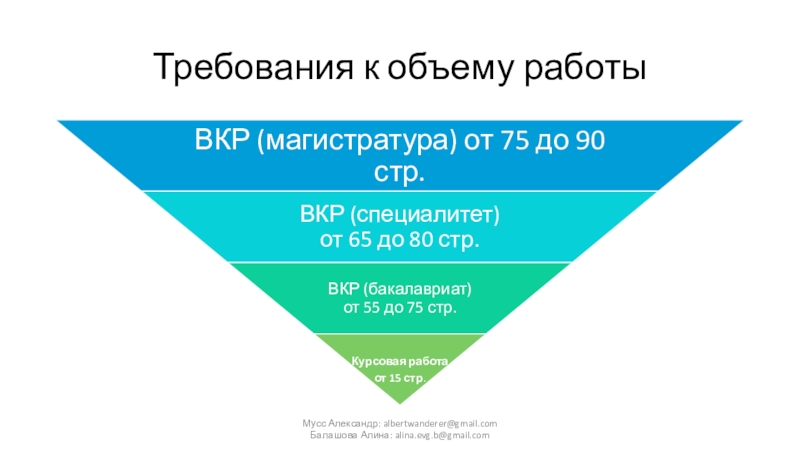 Требования к объему работы

ВКР (магистратура) от 75 до 90 стр.

ВКР (специалитет)
от 65 до 80 стр.

ВКР (бакалавриат)
от 55 до 75 стр.

Курсовая работа
от 15 стр.

Мусс Александр: albertwanderer@gmail.com
Балашова Алина: alina.evg.b@gmail.com